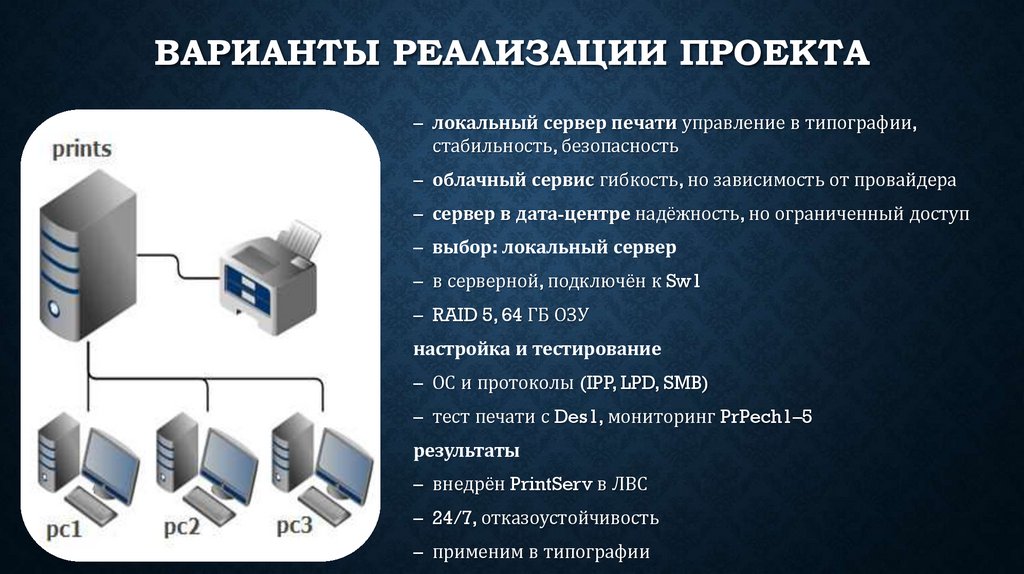 ВАРИАНТЫ РЕАЛИЗАЦИИ ПРОЕКТА

prints

pc1 pc2 pc3

– локальный сервер печати управление в типографии, стабильность, безопасность

– облачный сервис гибкость, но зависимость от провайдера

– сервер в дата-центре надёжность, но ограниченный доступ

– выбор: локальный сервер

– в серверной, подключён к Sw1

– RAID 5, 64 ГБ ОЗУ

настройка и тестирование

– ОС и протоколы (IPP, LPD, SMB)

– тест печати с Des1, мониторинг PrPech1–5

результаты

– внедрён PrintServ в ЛВС

– 24/7, отказоустойчивость

– применим в типографии